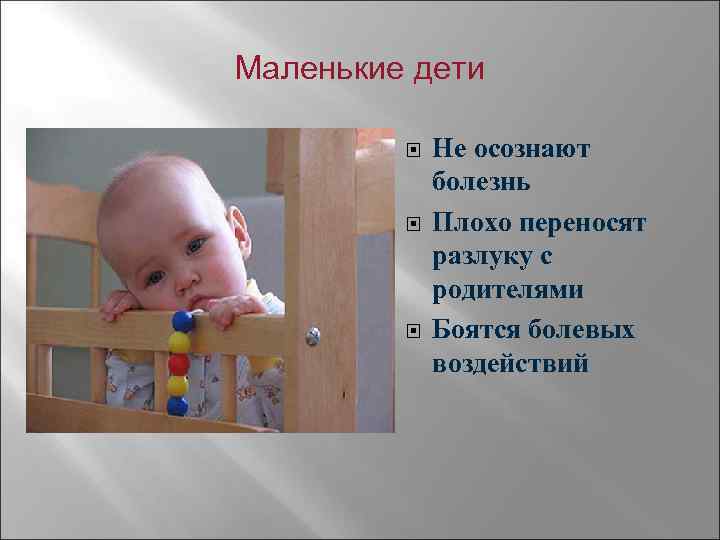 Маленькие дети

Не осознают болезнь

Плохо переносят разлуку с родителями

Боятся болевых воздействий